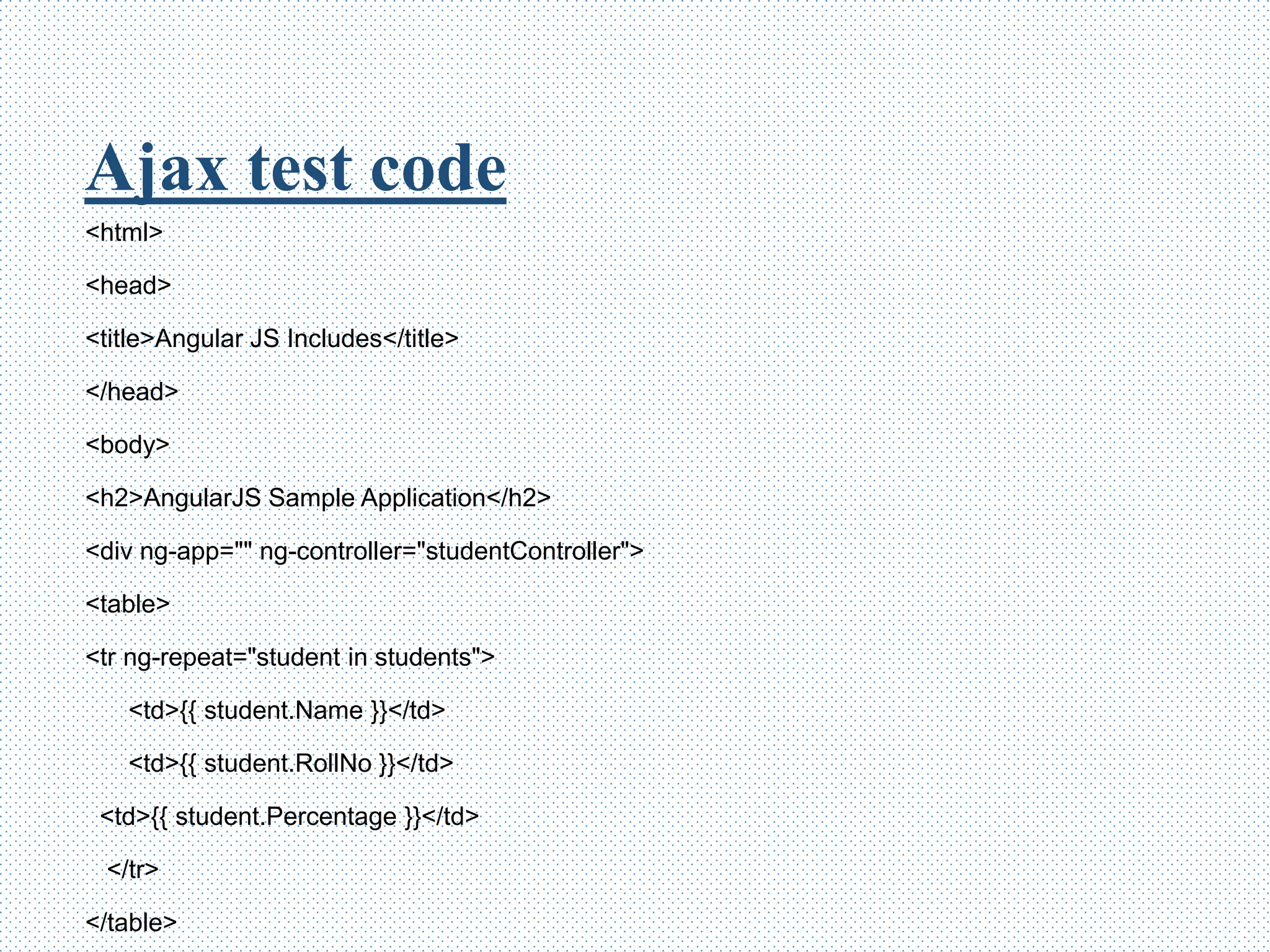 Ajax test code

<html>

<head>

<title>Angular JS Includes</title>

</head>

<body>

<h2>AngularJS Sample Application</h2>

<div ng-app="" ng-controller="studentController">

<table>

<tr ng-repeat="student in students">

<td>{{ student.Name }}</td>

<td>{{ student.RollNo }}</td>

<td>{{ student.Percentage }}</td>

</tr>

</table>